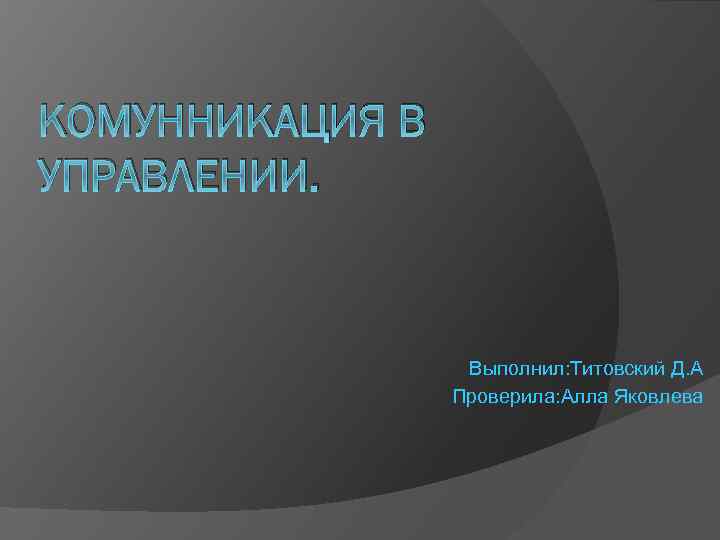 КОМУННИКАЦИЯ В УПРАВЛЕНИИ.

Выполнил:Титовский Д.А
Проверила:Алла Яковлева